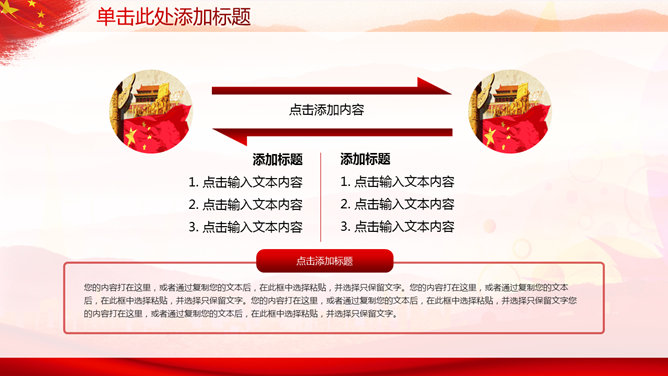 单击此处添加标题

点击添加内容

添加标题
1. 点击输入文本内容
2. 点击输入文本内容
3. 点击输入文本内容

添加标题
1. 点击输入文本内容
2. 点击输入文本内容
3. 点击输入文本内容

点击添加标题

您的内容打在这里，或者通过复制您的文本后，在此框中选择粘贴，并选择只保留文字。您的内容打在这里，或者通过复制您的文本后，在此框中选择粘贴，并选择只保留文字。您的内容打在这里，或者通过复制您的文本后，在此框中选择粘贴，并选择只保留文字您的内容打在这里，或者通过复制您的文本后，在此框中选择粘贴，并选择只保留文字。